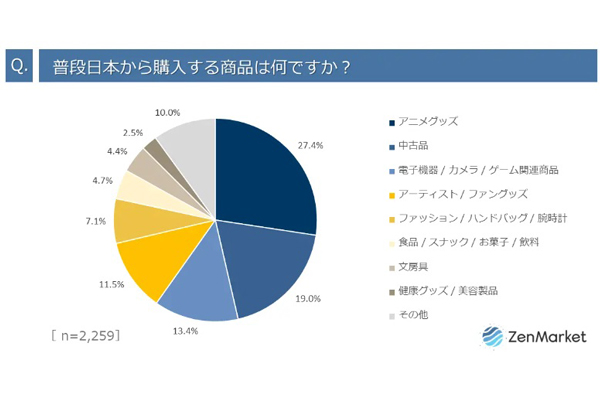 Q. 普段日本から購入する商品は何ですか？

10.0%
2.5%
4.4%
4.7%
7.1%
11.5%
13.4%
19.0%
27.4%

アニメグッズ
中古品
電子機器 / カメラ / ゲーム関連商品
アーティスト / ファングッズ
ファッション / ハンドバッグ / 腕時計
食品 / スナック / お菓子 / 飲料
文房具
健康グッズ / 美容製品
その他

[ n=2,259]

ZenMarket